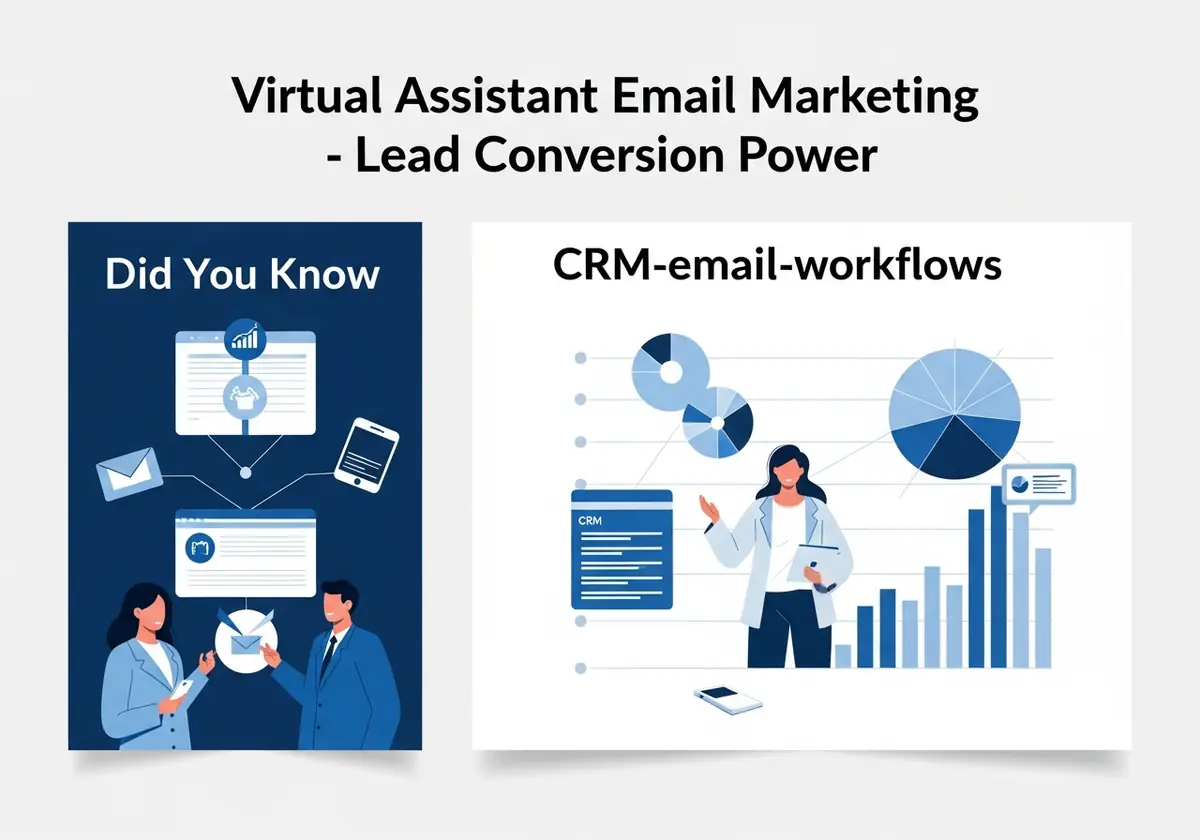 Virtual Assistant Email Marketing - Lead Conversion Power

Did You Know

CRM-email-workflows

CRM